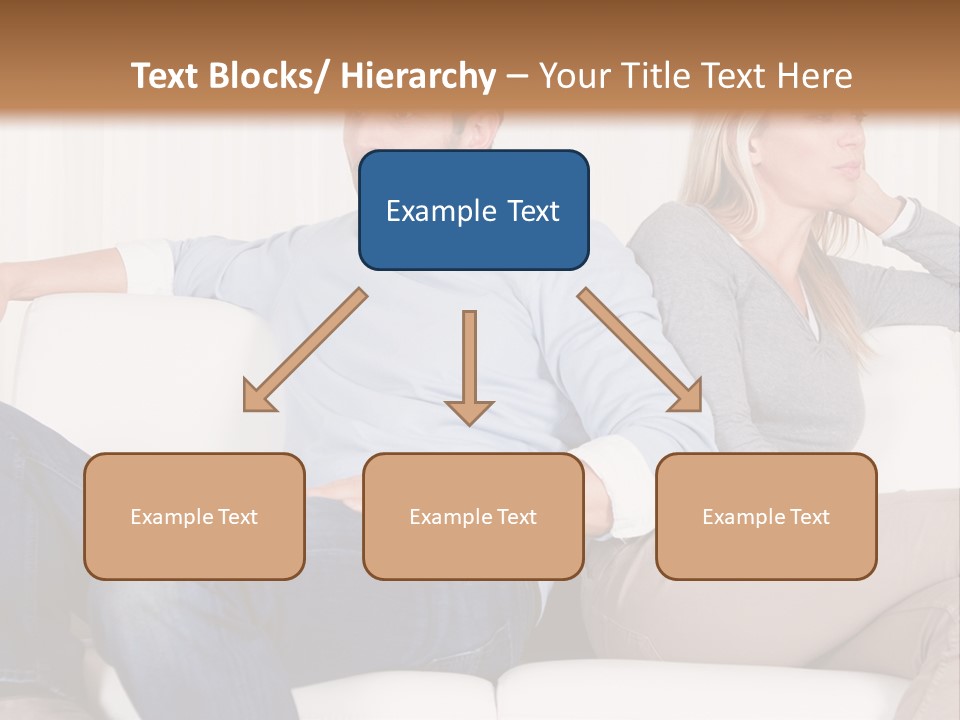 Text Blocks/ Hierarchy – Your Title Text Here

Example Text

Example Text

Example Text

Example Text